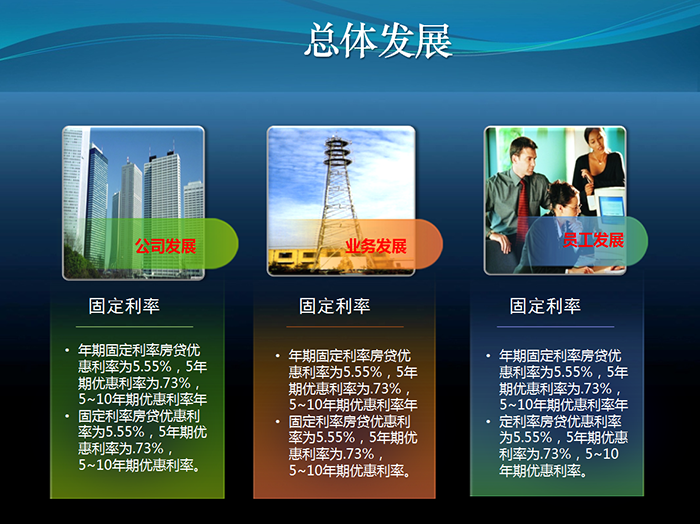 总体发展

公司发展

固定利率

• 年期固定利率房贷优惠利率为5.55%，5年期优惠利率为.73%，5~10年期优惠利率年
• 固定利率房贷优惠利率为5.55%，5年期优惠利率为.73%，5~10年期优惠利率。

业务发展

固定利率

• 年期固定利率房贷优惠利率为5.55%，5年期优惠利率为.73%，5~10年期优惠利率年
• 固定利率房贷优惠利率为5.55%，5年期优惠利率为.73%，5~10年期优惠利率。

员工发展

固定利率

• 年期固定利率房贷优惠利率为5.55%，5年期优惠利率为.73%，5~10年期优惠利率年
• 定利率房贷优惠利率为5.55%，5年期优惠利率为.73%，5~10年期优惠利率。